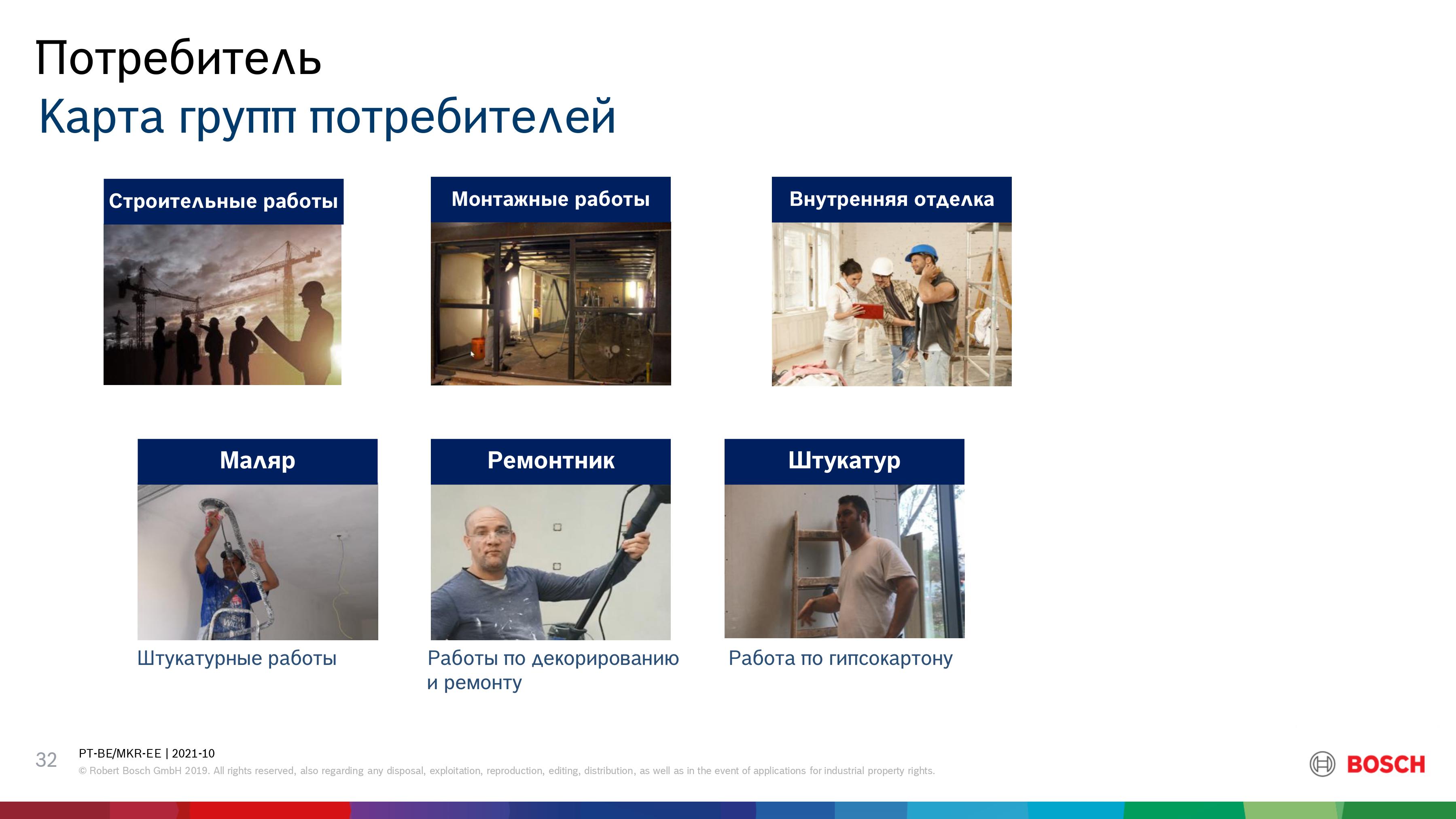 Потребитель
Карта групп потребителей

Строительные работы

Монтажные работы

Внутренняя отделка

Маляр

Штукатурные работы

Ремонтник

Работы по декорированию и ремонту

Штукатур

Работа по гипсокартону

32 PT-BE/MKR-EE | 2021-10
© Robert Bosch GmbH 2019. All rights reserved, also regarding any disposal, exploitation, reproduction, editing, distribution, as well as in the event of applications for industrial property rights.

BOSCH